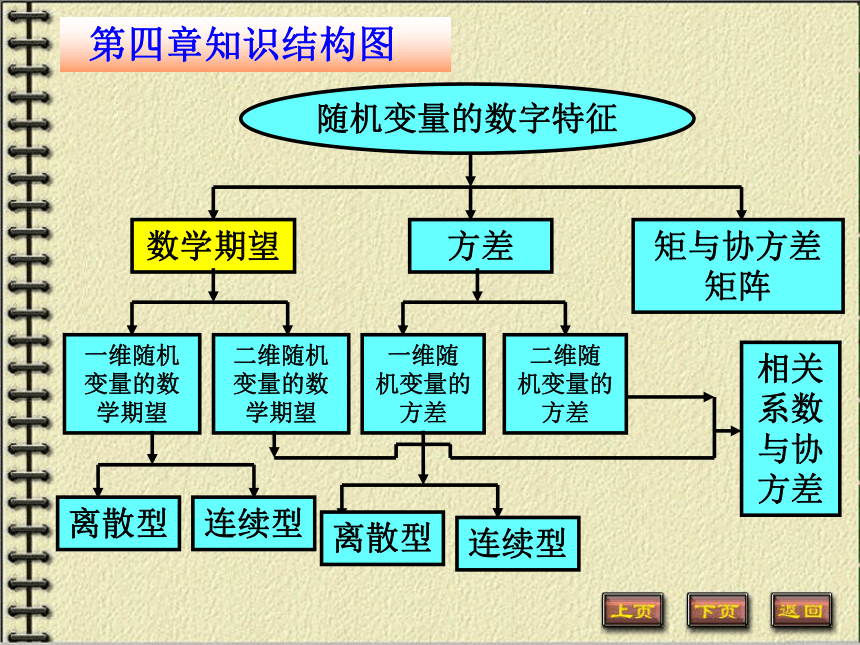 第四章知识结构图

随机变量的数字特征

数学期望

方差

矩与协方差矩阵

一维随机变量的数学期望

二维随机变量的数学期望

一维随机变量的方差

二维随机变量的方差

相关系数与协方差

离散型

连续型

离散型

连续型

上页

下页

返回